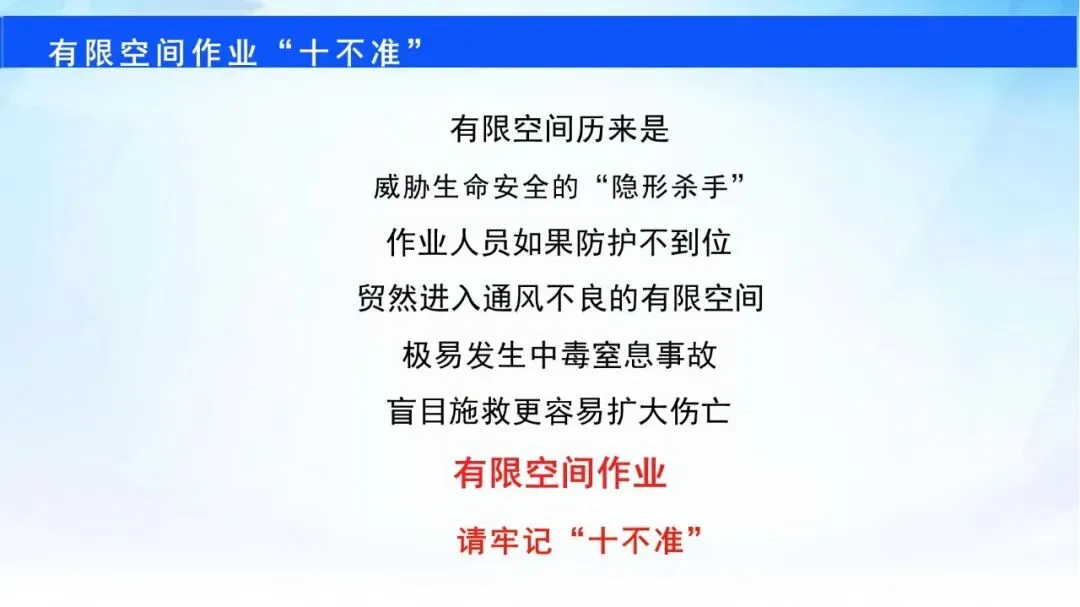 有限空间作业“十不准”

有限空间历来是

威胁生命安全的“隐形杀手”

作业人员如果防护不到位

贸然进入通风不良的有限空间

极易发生中毒窒息事故

盲目施救更容易扩大伤亡

有限空间作业

请牢记“十不准”